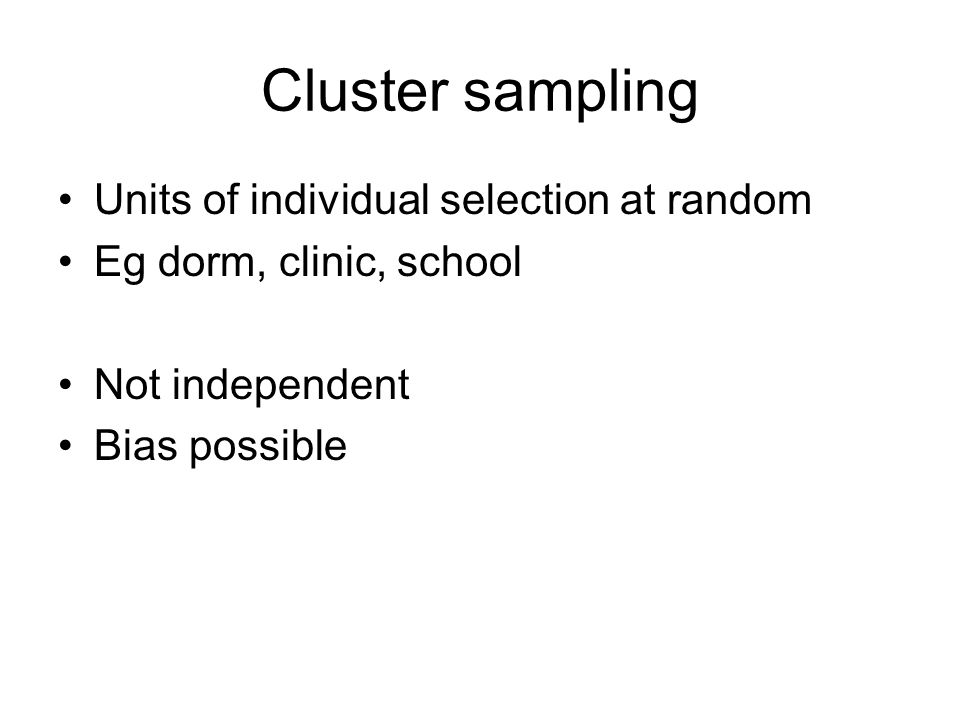 Cluster sampling

• Units of individual selection at random
• Eg dorm, clinic, school

• Not independent
• Bias possible